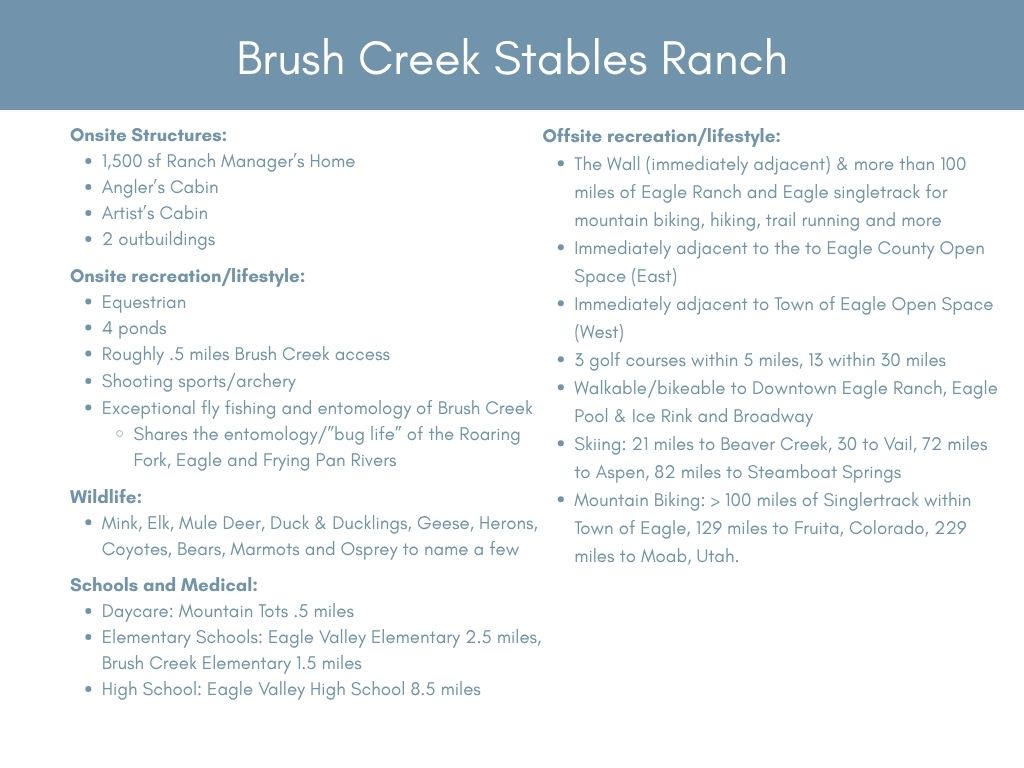 Brush Creek Stables Ranch

Onsite Structures:
- 1,500 sf Ranch Manager's Home
- Angler's Cabin
- Artist's Cabin
- 2 outbuildings

Onsite recreation/lifestyle:
- Equestrian
- 4 ponds
- Roughly .5 miles Brush Creek access
- Shooting sports/archery
- Exceptional fly fishing and entomology of Brush Creek
  - Shares the entomology/"bug life" of the Roaring Fork, Eagle and Frying Pan Rivers

Wildlife:
- Mink, Elk, Mule Deer, Duck & Ducklings, Geese, Herons, Coyotes, Bears, Marmots and Osprey to name a few

Schools and Medical:
- Daycare: Mountain Tots .5 miles
- Elementary Schools: Eagle Valley Elementary 2.5 miles, Brush Creek Elementary 1.5 miles
- High School: Eagle Valley High School 8.5 miles

Offsite recreation/lifestyle:
- The Wall (immediately adjacent) & more than 100 miles of Eagle Ranch and Eagle singletrack for mountain biking, hiking, trail running and more
- Immediately adjacent to the to Eagle County Open Space (East)
- Immediately adjacent to Town of Eagle Open Space (West)
- 3 golf courses within 5 miles, 13 within 30 miles
- Walkable/bikeable to Downtown Eagle Ranch, Eagle Pool & Ice Rink and Broadway
- Skiing: 21 miles to Beaver Creek, 30 to Vail, 72 miles to Aspen, 82 miles to Steamboat Springs
- Mountain Biking: > 100 miles of Singlertrack within Town of Eagle, 129 miles to Fruita, Colorado, 229 miles to Moab, Utah.